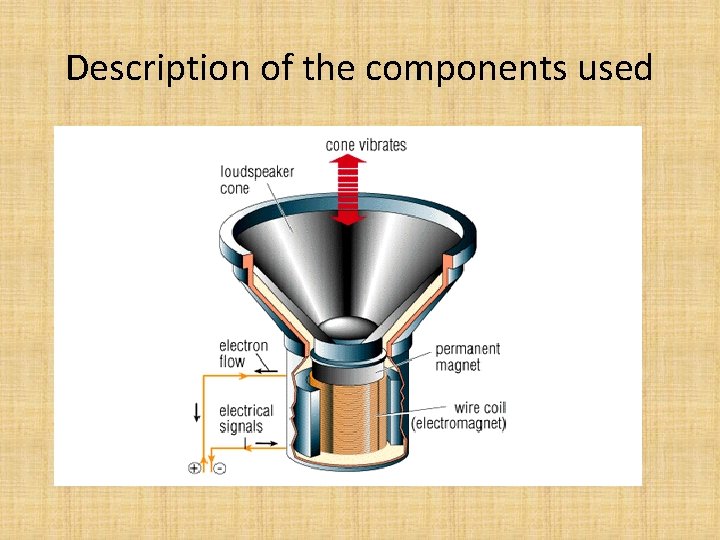 Description of the components used

cone vibrates

loudspeaker cone

electron flow

permanent magnet

electrical signals

wire coil (electromagnet)

+ -